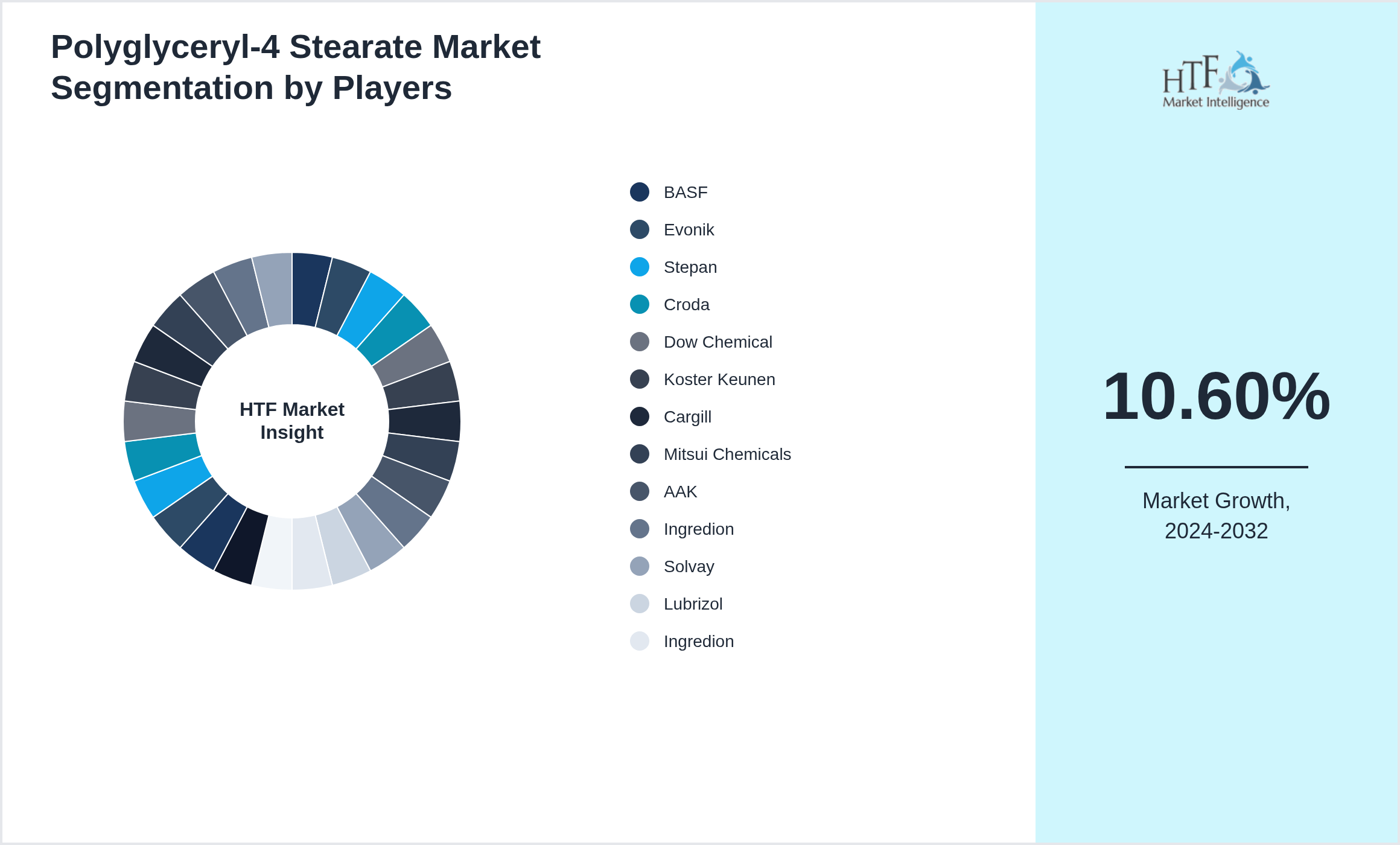 Polyglyceryl-4 Stearate Market Segmentation by Players

HTF Market Insight

BASF
Evonik
Stepan
Croda
Dow Chemical
Koster Keunen
Cargill
Mitsui Chemicals
AAK
Ingredion
Solvay
Lubrizol
Ingredion

HTF Market Intelligence

10.60%

Market Growth, 2024-2032